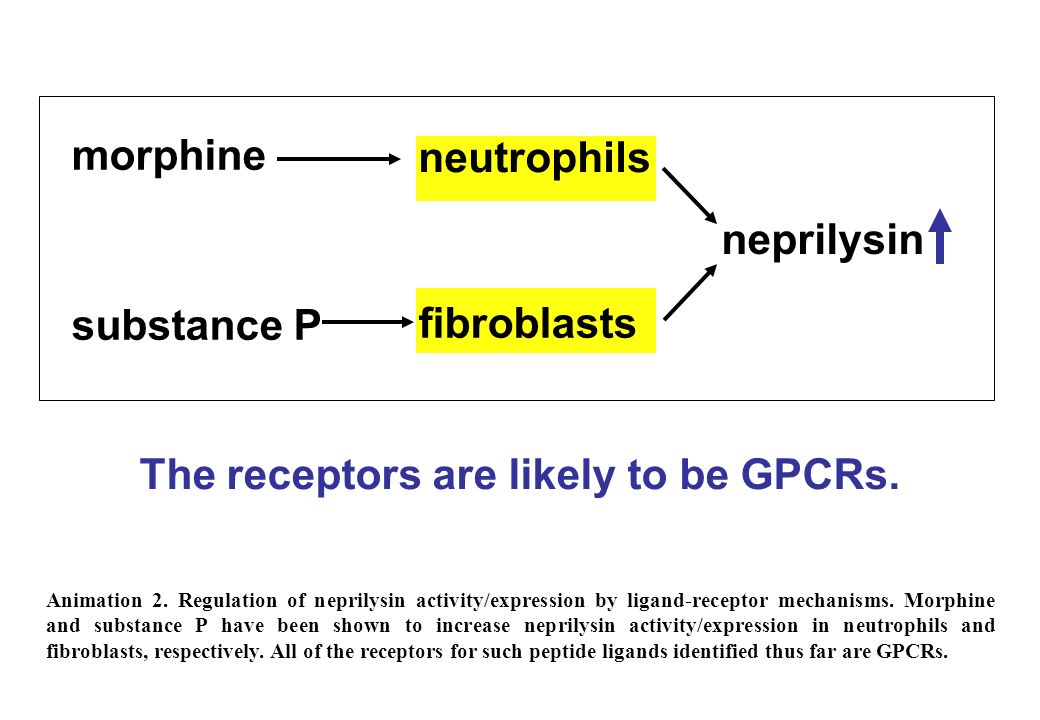 morphine

neutrophils

neprilysin

substance P

fibroblasts

The receptors are likely to be GPCRs.

Animation 2. Regulation of neprilysin activity/expression by ligand-receptor mechanisms. Morphine and substance P have been shown to increase neprilysin activity/expression in neutrophils and fibroblasts, respectively. All of the receptors for such peptide ligands identified thus far are GPCRs.